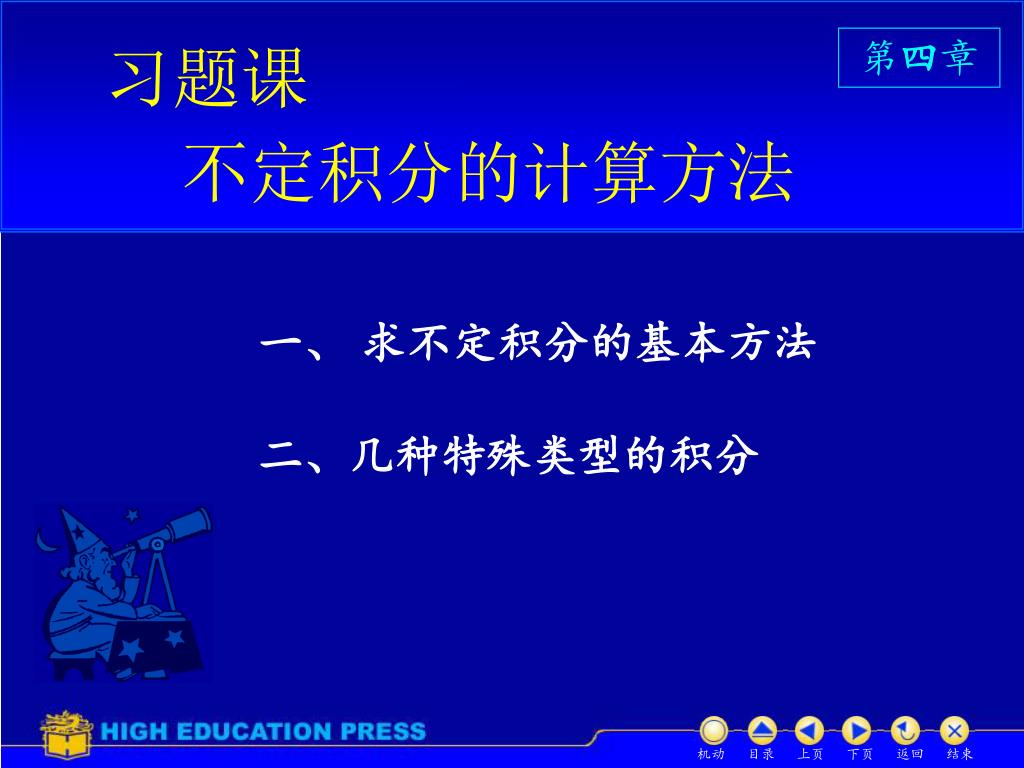 习题课

第四章

不定积分的计算方法

一、 求不定积分的基本方法

二、几种特殊类型的积分

HIGH EDUCATION PRESS

机动 目录 上页 下页 返回 结束